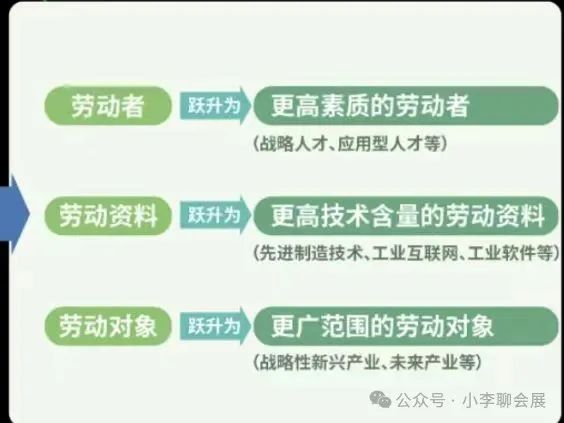 劳动者 跃升为 更高素质的劳动者

（战略人才、应用型人才等）

劳动资料 跃升为 更高技术含量的劳动资料

（先进制造技术、工业互联网、工业软件等）

劳动对象 跃升为 更广范围的劳动对象

（战略性新兴产业、未来产业等）

公众号 · 小李聊会展